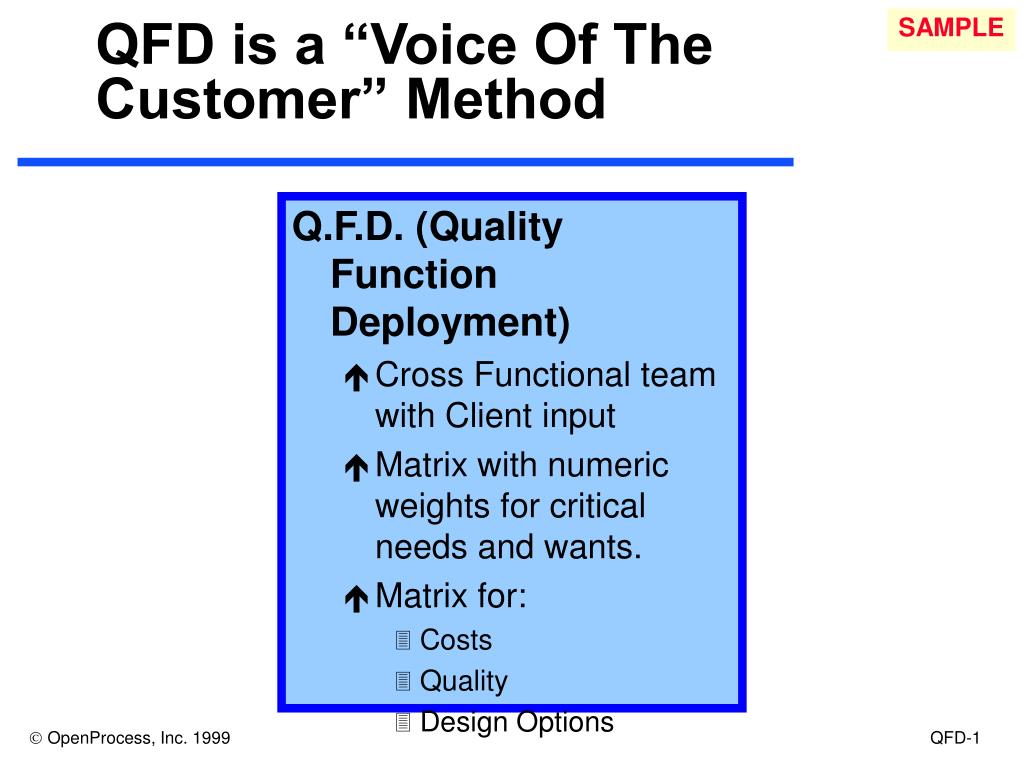 QFD is a “Voice Of The Customer” Method

SAMPLE

Q.F.D. (Quality Function Deployment)

Cross Functional team with Client input

Matrix with numeric weights for critical needs and wants.

Matrix for:

Costs

Quality

Design Options

© OpenProcess, Inc. 1999

QFD-1